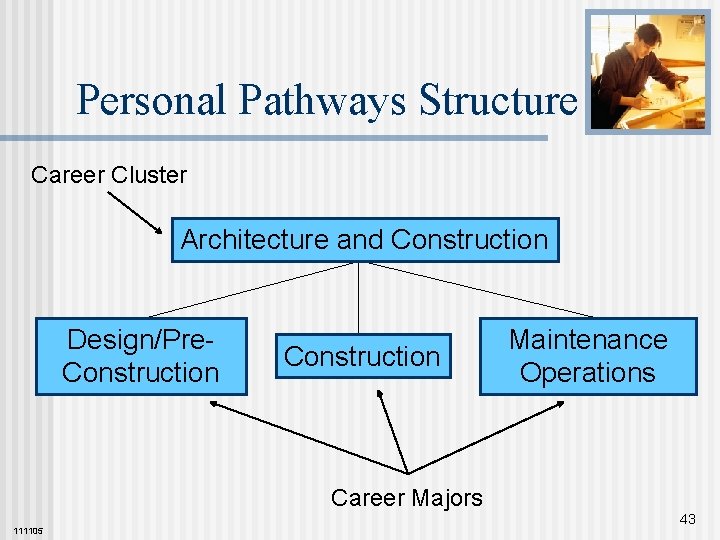 Personal Pathways Structure

Career Cluster

Architecture and Construction

Design/Pre-Construction

Construction

Maintenance Operations

Career Majors

111105

43